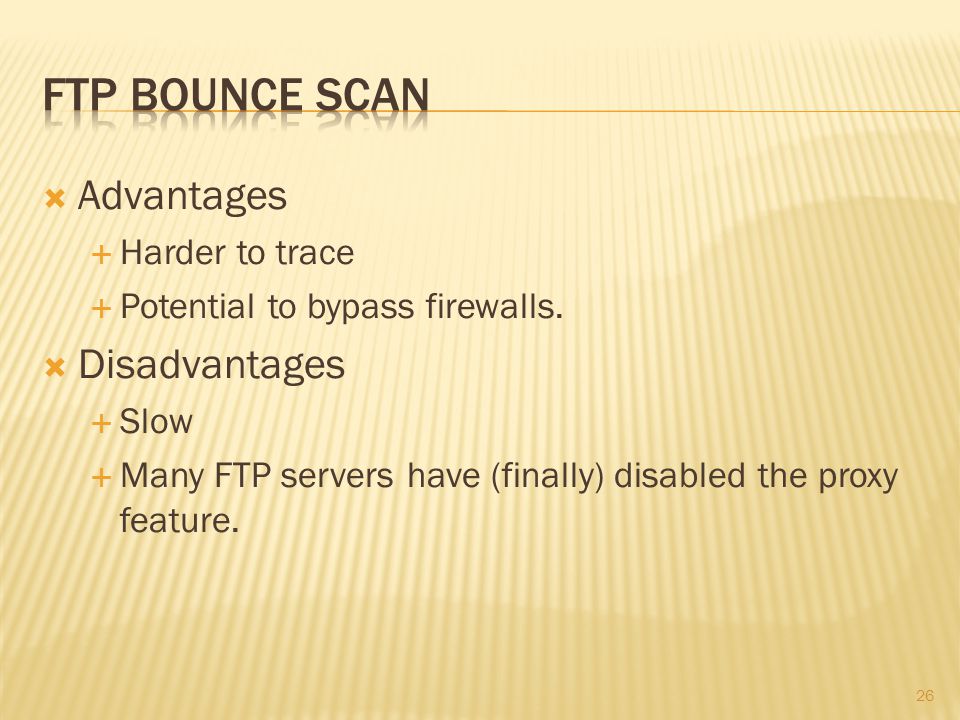 FTP BOUNCE SCAN

Advantages

Harder to trace

Potential to bypass firewalls.

Disadvantages

Slow

Many FTP servers have (finally) disabled the proxy feature.

26